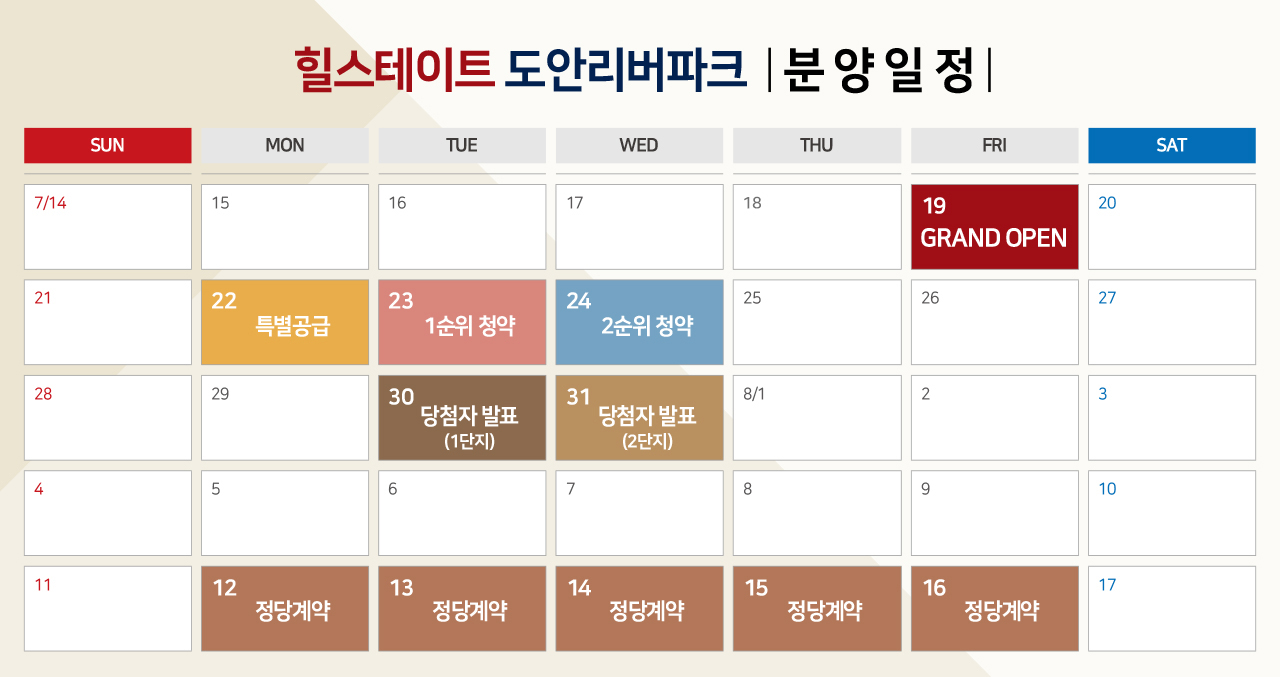 힐스테이트 도안리버파크 | 분 양 일 정 |

| SUN | MON | TUE | WED | THU | FRI | SAT |
|---|---|---|---|---|---|---|
| 7/14 | 15 | 16 | 17 | 18 | 19 GRAND OPEN | 20 |
| 21 | 22 특별공급 | 23 1순위 청약 | 24 2순위 청약 | 25 | 26 | 27 |
| 28 | 29 | 30 당첨자 발표 (1단지) | 31 당첨자 발표 (2단지) | 8/1 | 2 | 3 |
| 4 | 5 | 6 | 7 | 8 | 9 | 10 |
| 11 | 12 정당계약 | 13 정당계약 | 14 정당계약 | 15 정당계약 | 16 정당계약 | 17 |